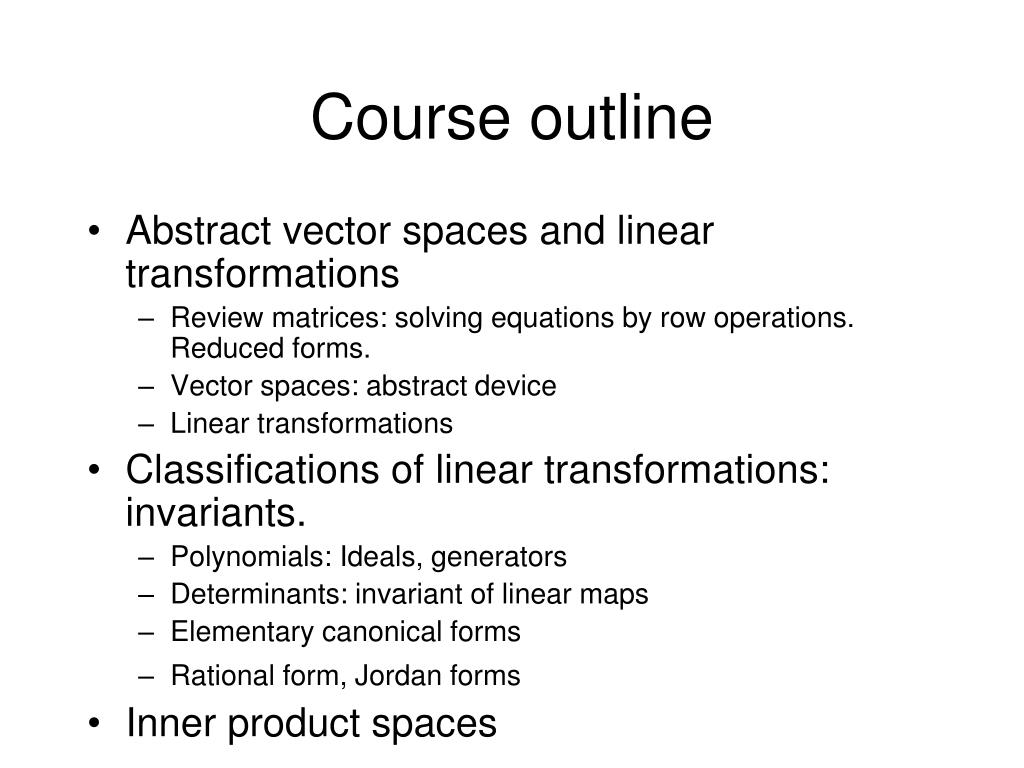 Course outline

• Abstract vector spaces and linear transformations
  – Review matrices: solving equations by row operations. Reduced forms.
  – Vector spaces: abstract device
  – Linear transformations
• Classifications of linear transformations: invariants.
  – Polynomials: Ideals, generators
  – Determinants: invariant of linear maps
  – Elementary canonical forms
  – Rational form, Jordan forms
• Inner product spaces